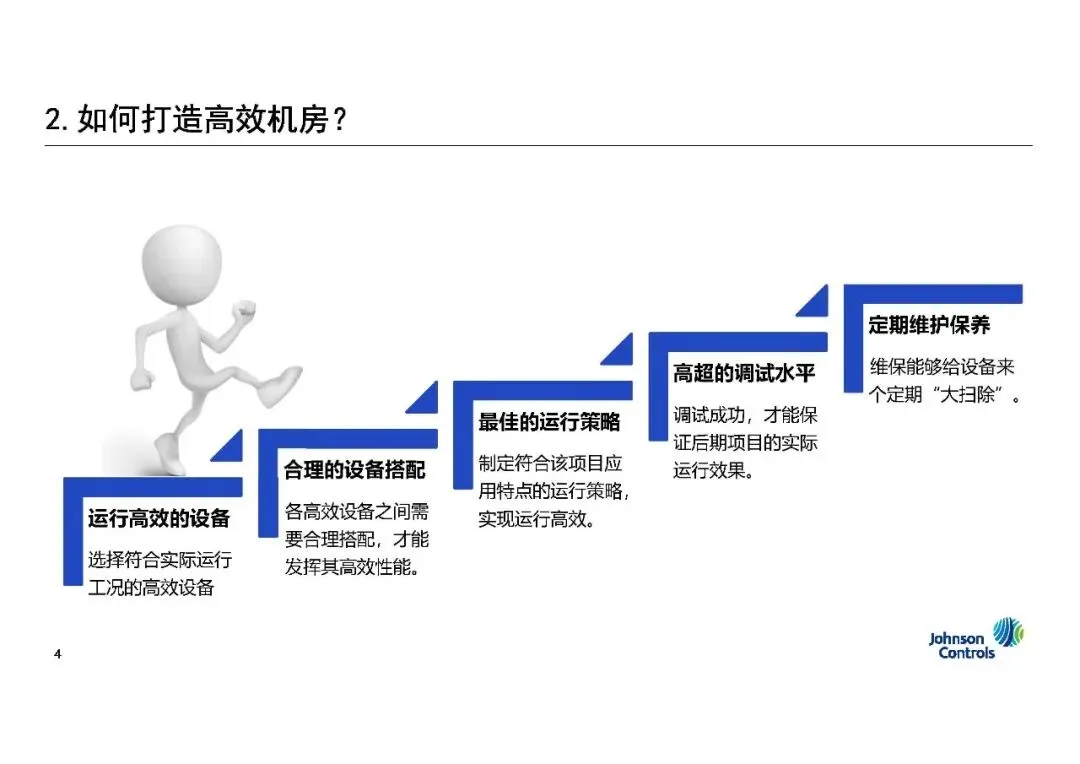 2. 如何打造高效机房？

运行高效的设备

选择符合实际运行工况的高效设备

合理的设备搭配

各高效设备之间需要合理搭配，才能发挥其高效性能。

最佳的运行策略

制定符合该项目应用特点的运行策略，实现运行高效。

高超的调试水平

调试成功，才能保证后期项目的实际运行效果。

定期维护保养

维保能够给设备来个定期“大扫除”。

4

Johnson Controls